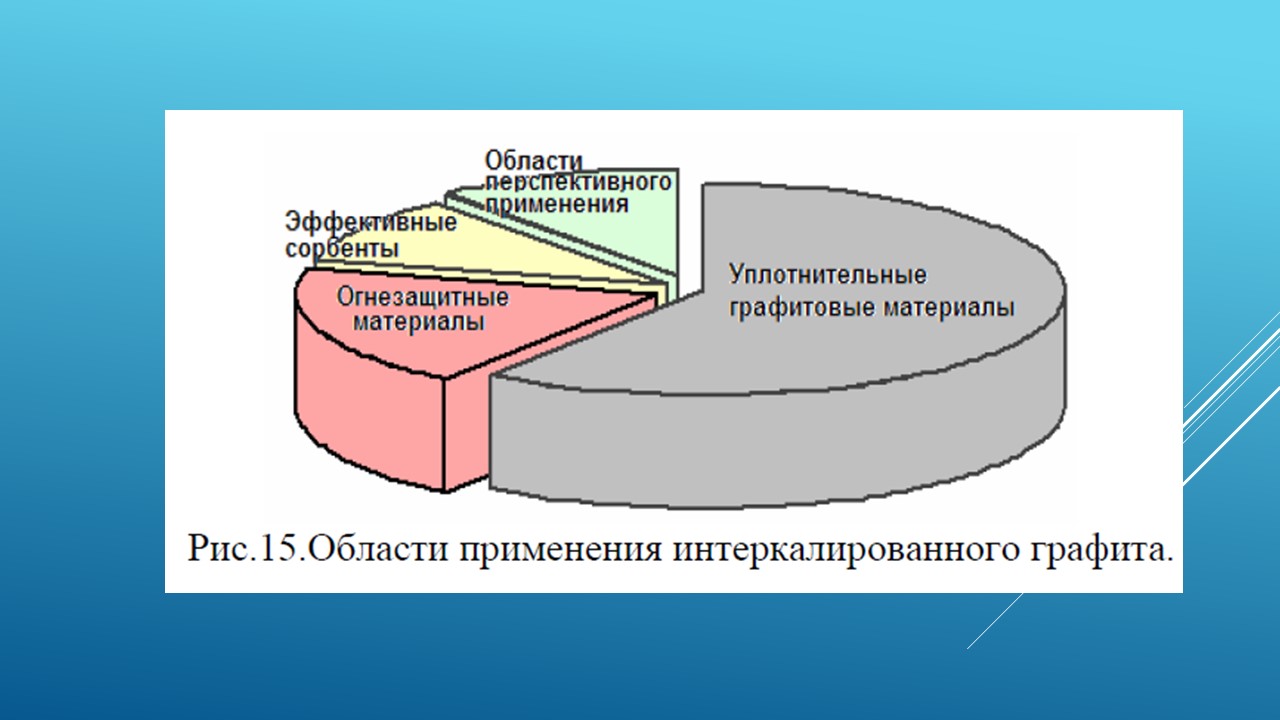 Области перспективного применения

Эффективные сорбенты

Огнезащитные материалы

Уплотнительные графитовые материалы

Рис.15.Области применения интеркалированного графита.